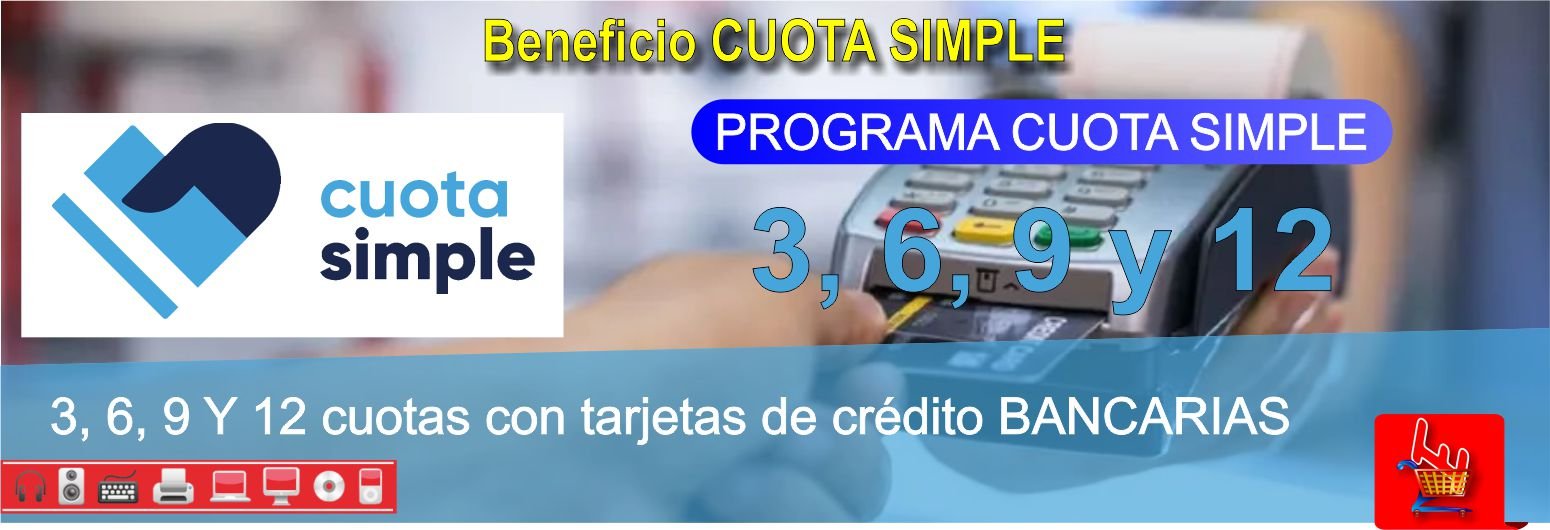 Beneficio CUOTA SIMPLE

cuota
simple

PROGRAMA CUOTA SIMPLE

3, 6, 9 y 12

3, 6, 9 Y 12 cuotas con tarjetas de crédito BANCARIAS